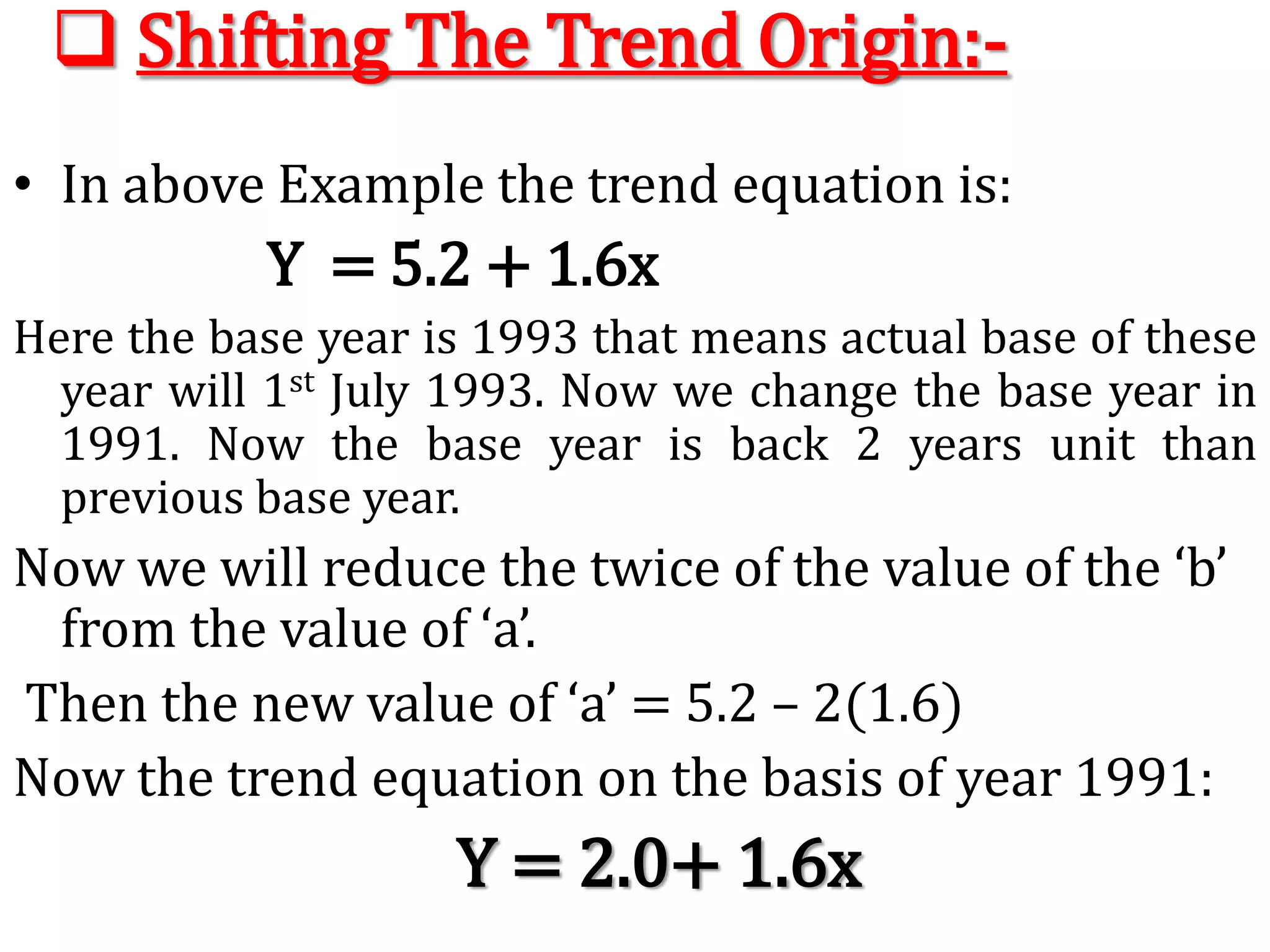 ❑ Shifting The Trend Origin:-

• In above Example the trend equation is:

$Y = 5.2 + 1.6x$

Here the base year is 1993 that means actual base of these year will 1$^{st}$ July 1993. Now we change the base year in 1991. Now the base year is back 2 years unit than previous base year.

Now we will reduce the twice of the value of the ‘b’ from the value of ‘a’.

Then the new value of ‘a’ = 5.2 – 2(1.6)

Now the trend equation on the basis of year 1991:

$Y = 2.0 + 1.6x$